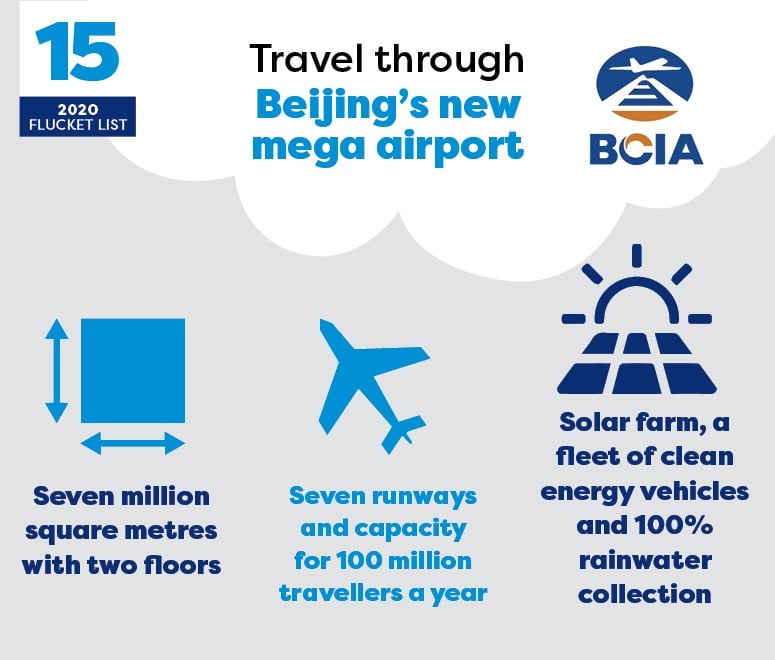 15
2020
FLUCKET LIST

Travel through
Beijing's new mega airport

BCIA

Seven million square metres with two floors

Seven runways and capacity for 100 million travellers a year

Solar farm, a fleet of clean energy vehicles and 100% rainwater collection